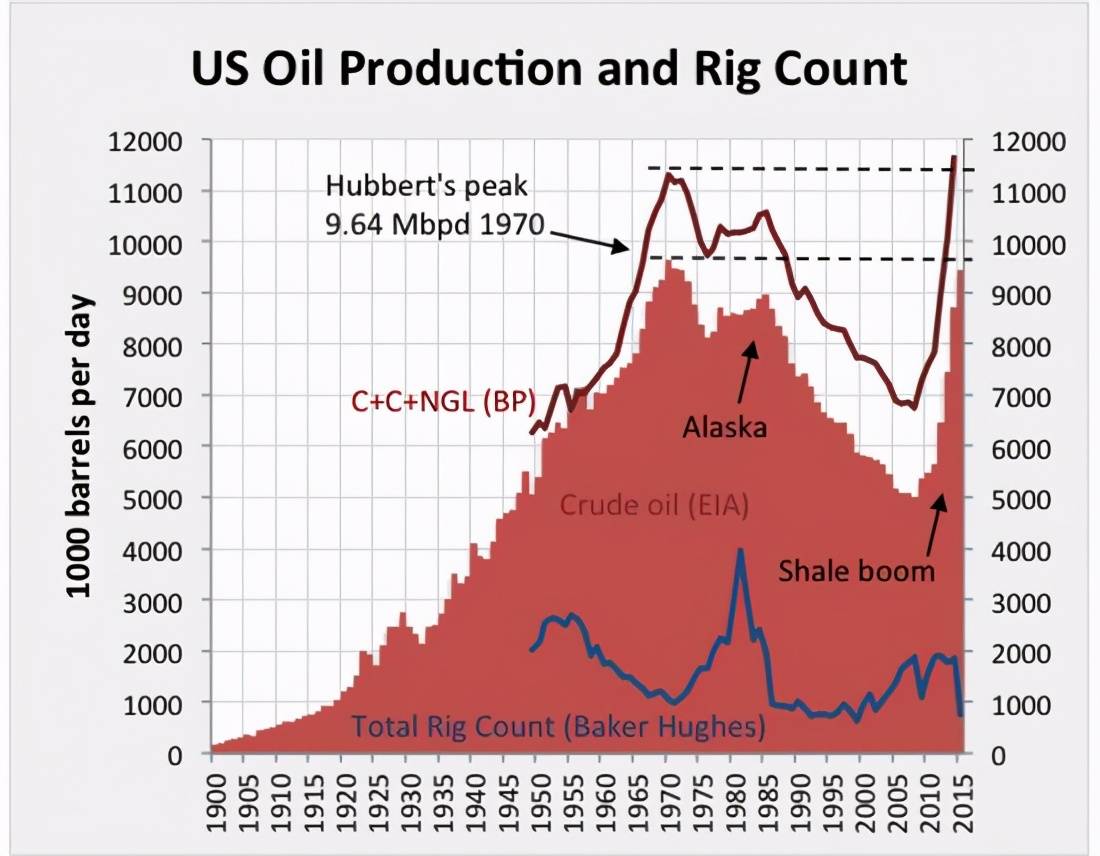 US Oil Production and Rig Count

1000 barrels per day

12000
11000
10000
9000
8000
7000
6000
5000
4000
3000
2000
1000
0

Hubbert's peak
9.64 Mbpd 1970

C+C+NGL (BP)

Alaska

Crude oil (EIA)

Shale boom

Total Rig Count (Baker Hughes)

12000
11000
10000
9000
8000
7000
6000
5000
4000
3000
2000
1000
0

1900
1905
1910
1915
1920
1925
1930
1935
1940
1945
1950
1955
1960
1965
1970
1975
1980
1985
1990
1995
2000
2005
2010
2015